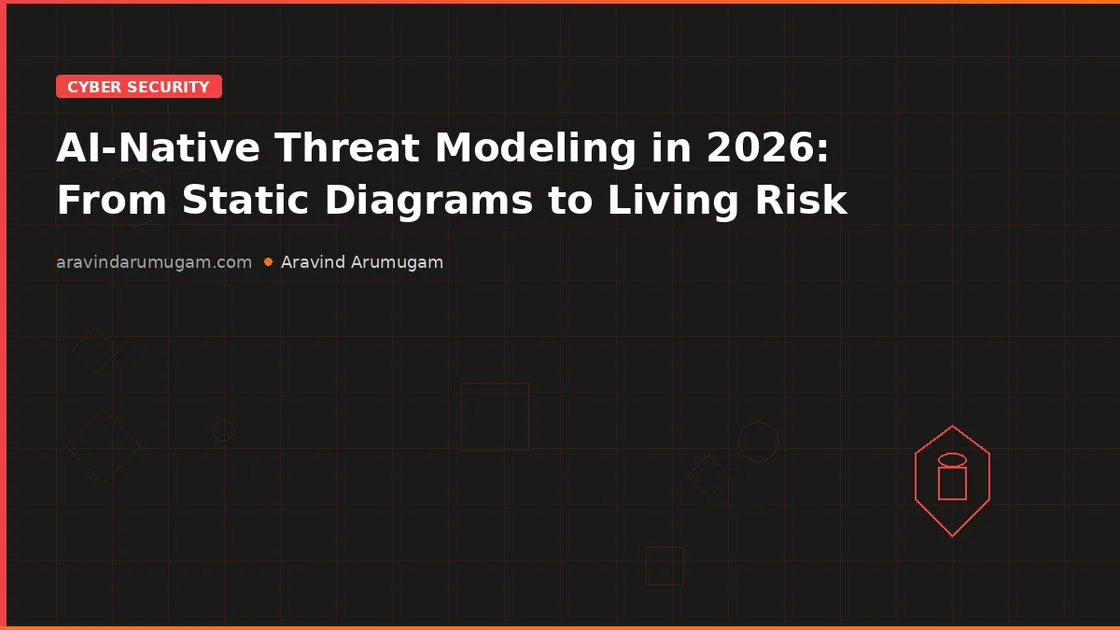 CYBER SECURITY

AI-Native Threat Modeling in 2026: From Static Diagrams to Living Risk

aravindarumugam.com • Aravind Arumugam